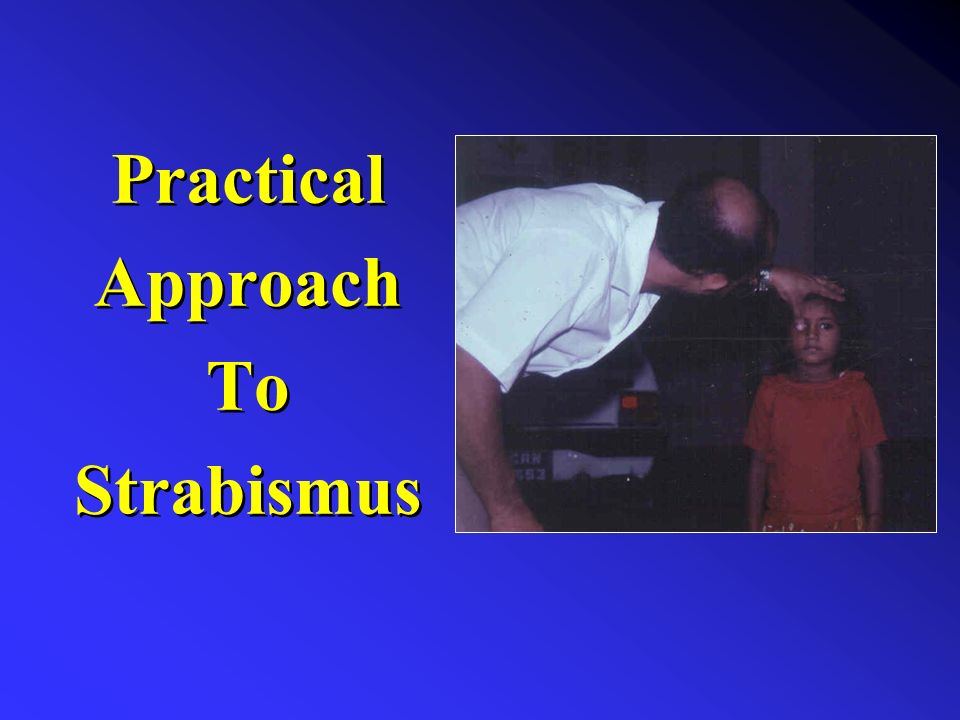 Practical Approach To Strabismus